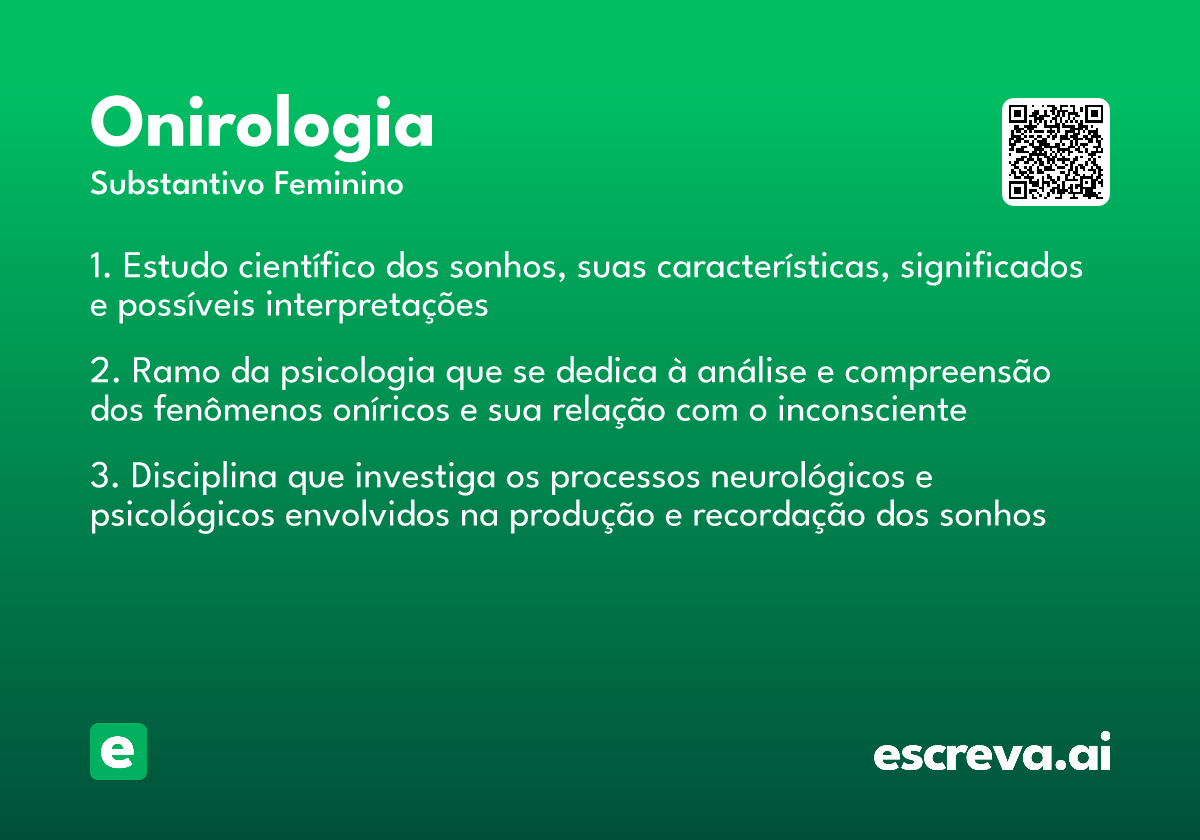 Onirologia
Substantivo Feminino

1. Estudo científico dos sonhos, suas características, significados e possíveis interpretações

2. Ramo da psicologia que se dedica à análise e compreensão dos fenômenos oníricos e sua relação com o inconsciente

3. Disciplina que investiga os processos neurológicos e psicológicos envolvidos na produção e recordação dos sonhos

e

escreva.ai